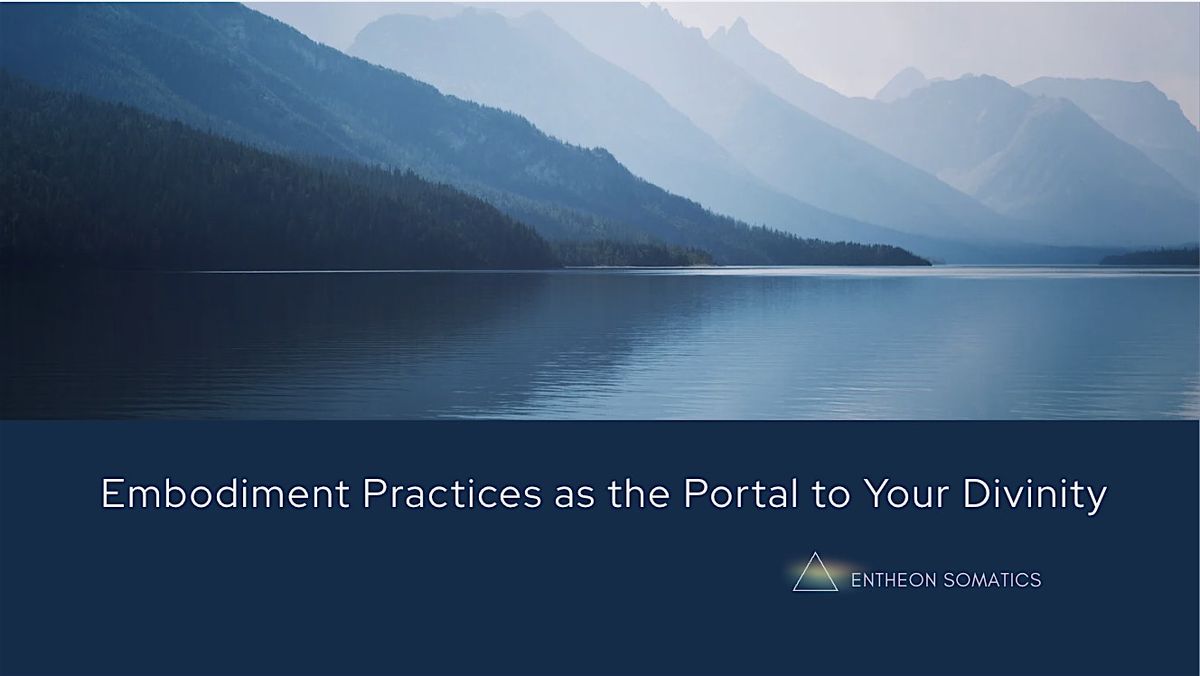 Embodiment Practices as the Portal to Your Divinity

ENTHEON SOMATICS